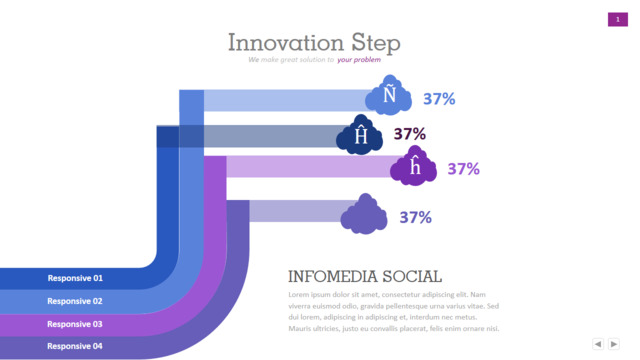 1

Innovation Step

We make great solution to your problem

Ñ 37%

Ĥ 37%

ĥ 37%

37%

Responsive 01

Responsive 02

Responsive 03

Responsive 04

INFOMEDIA SOCIAL

Lorem ipsum dolor sit amet, consectetur adipiscing elit. Nam viverra euismod odio, gravida pellentesque urna varius vitae. Sed dui lorem, adipiscing in adipiscing et, interdum nec metus. Mauris ultricies, justo eu convallis placerat, felis enim ornare nisi.